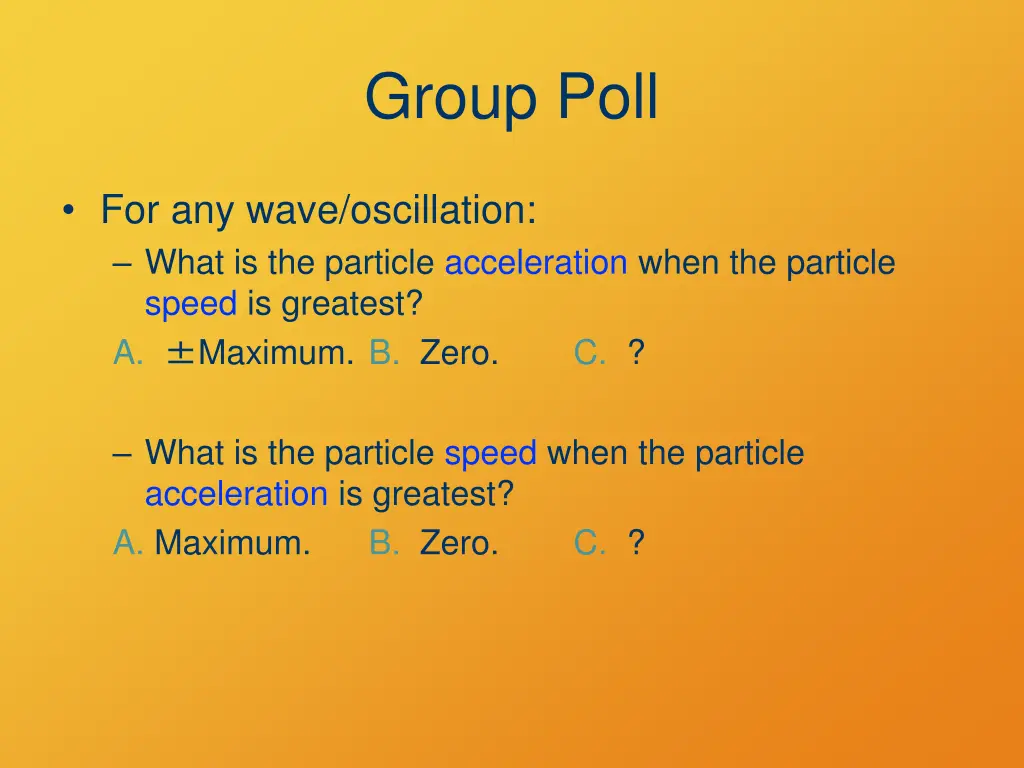 Group Poll

• For any wave/oscillation:

– What is the particle acceleration when the particle speed is greatest?

A. ±Maximum. B. Zero. C. ?

– What is the particle speed when the particle acceleration is greatest?

A. Maximum. B. Zero. C. ?